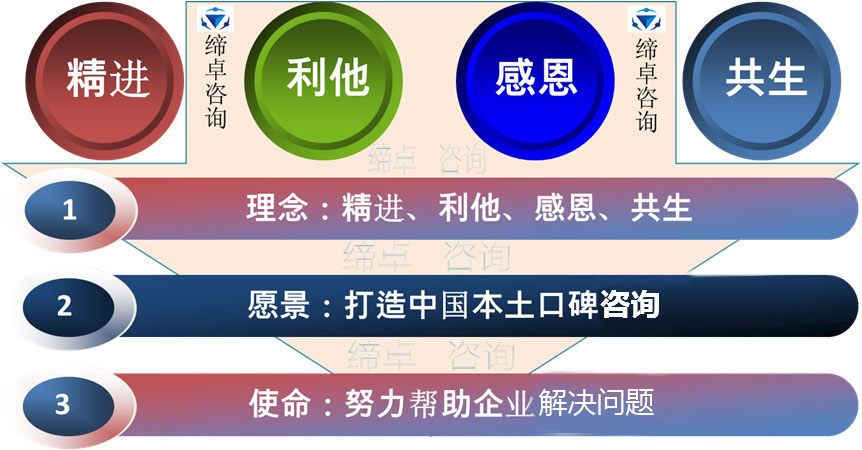 精进

缔卓咨询

利他

感恩

缔卓咨询

共生

缔卓 咨询

1 理念：精进、利他、感恩、共生

缔卓 咨询

2 愿景：打造中国本土口碑咨询

缔卓 咨询

3 使命：努力帮助企业解决问题